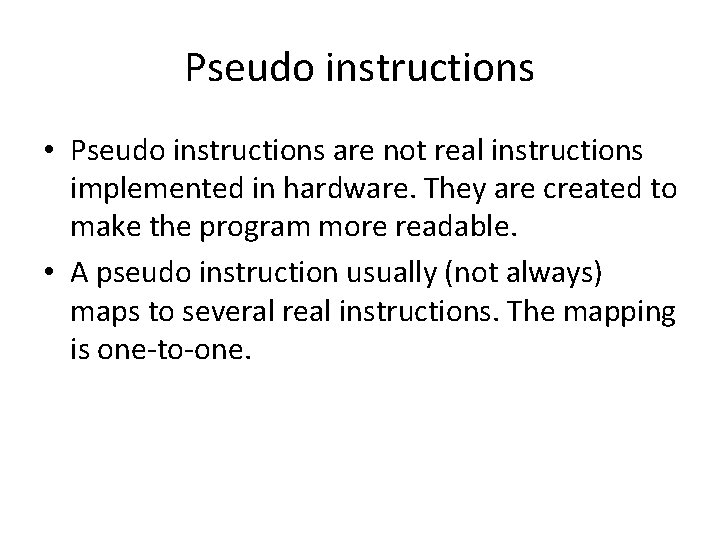 Pseudo instructions

• Pseudo instructions are not real instructions implemented in hardware. They are created to make the program more readable.

• A pseudo instruction usually (not always) maps to several real instructions. The mapping is one-to-one.